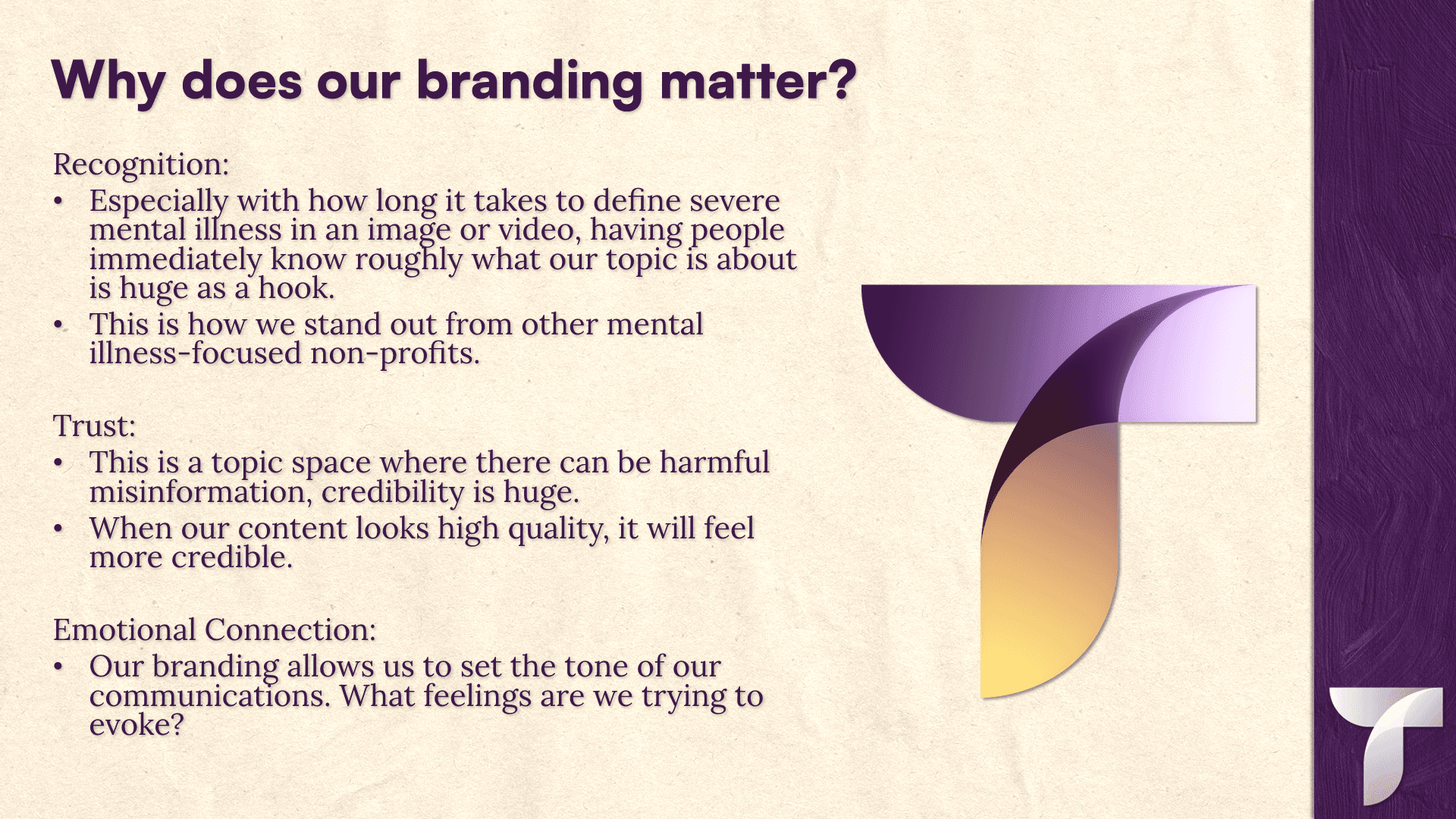 Why does our branding matter?

Recognition:
• Especially with how long it takes to define severe mental illness in an image or video, having people immediately know roughly what our topic is about is huge as a hook.
• This is how we stand out from other mental illness-focused non-profits.

Trust:
• This is a topic space where there can be harmful misinformation, credibility is huge.
• When our content looks high quality, it will feel more credible.

Emotional Connection:
• Our branding allows us to set the tone of our communications. What feelings are we trying to evoke?